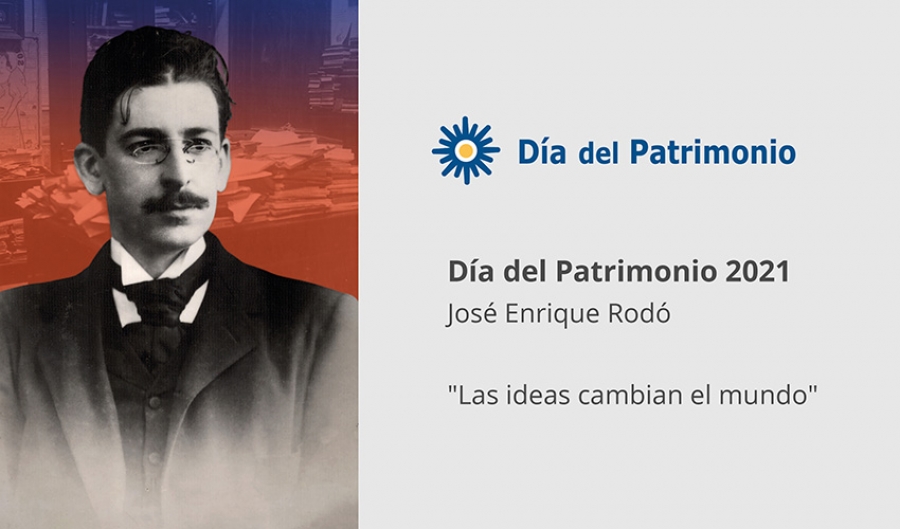 Día del Patrimonio

Día del Patrimonio 2021
José Enrique Rodó

"Las ideas cambian el mundo"